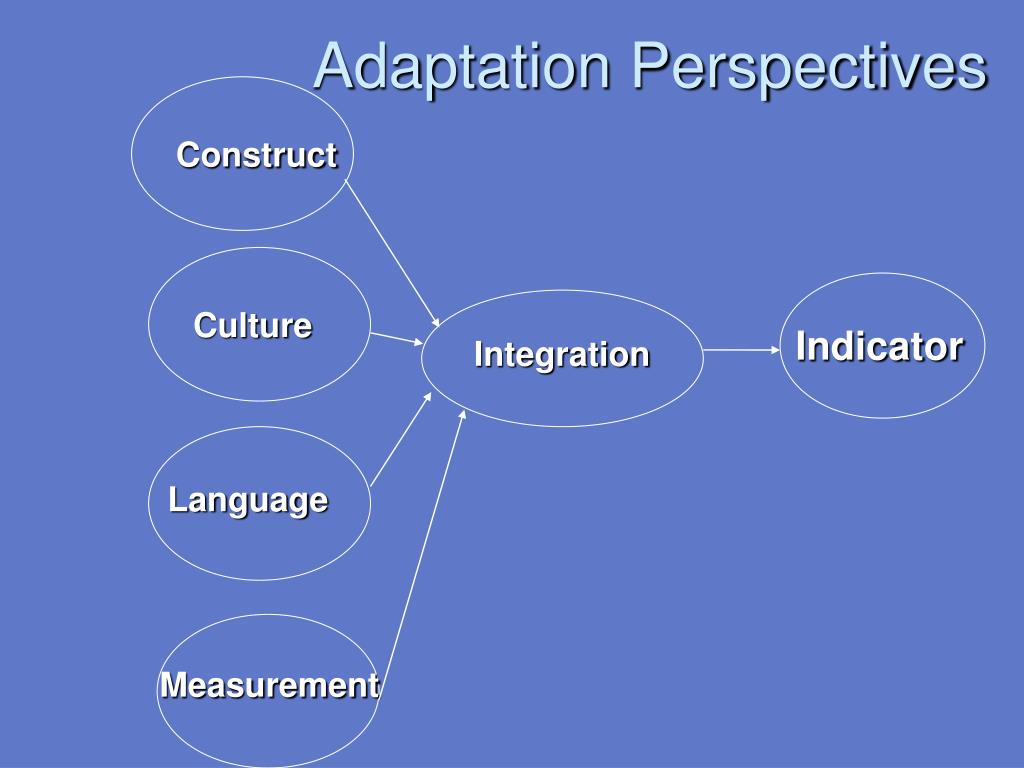 Adaptation Perspectives

Construct

Culture

Language

Measurement

Integration

Indicator